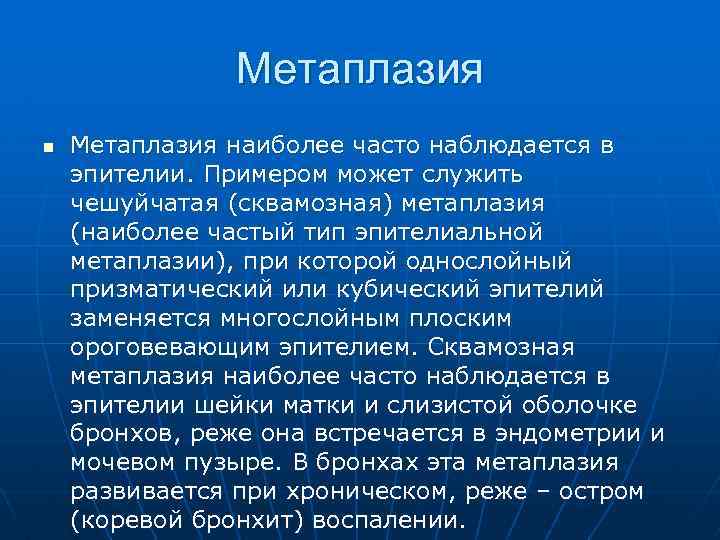 Метаплазия

Метаплазия наиболее часто наблюдается в эпителии. Примером может служить чешуйчатая (сквамозная) метаплазия (наиболее частый тип эпителиальной метаплазии), при которой однослойный призматический или кубический эпителий заменяется многослойным плоским ороговевающим эпителием. Сквамозная метаплазия наиболее часто наблюдается в эпителии шейки матки и слизистой оболочке бронхов, реже она встречается в эндометрии и мочевом пузыре. В бронхах эта метаплазия развивается при хроническом, реже – остром (коревой бронхит) воспалении.